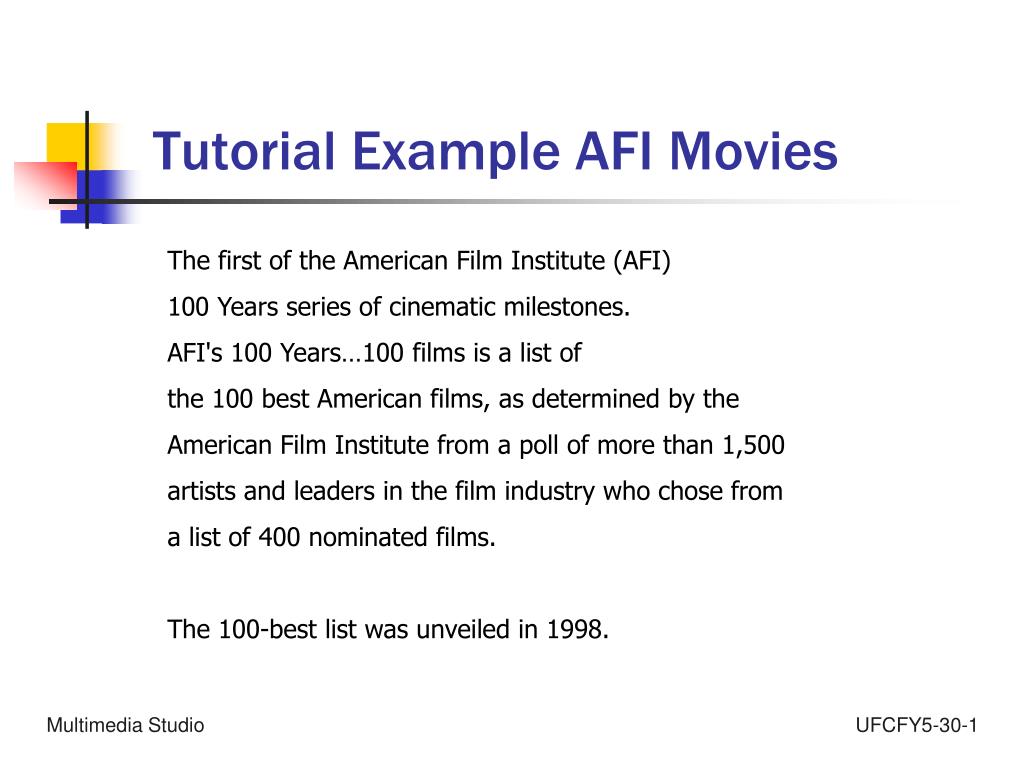 Tutorial Example AFI Movies

The first of the American Film Institute (AFI) 100 Years series of cinematic milestones. AFI's 100 Years…100 films is a list of the 100 best American films, as determined by the American Film Institute from a poll of more than 1,500 artists and leaders in the film industry who chose from a list of 400 nominated films.

The 100-best list was unveiled in 1998.

Multimedia Studio

UFCFY5-30-1